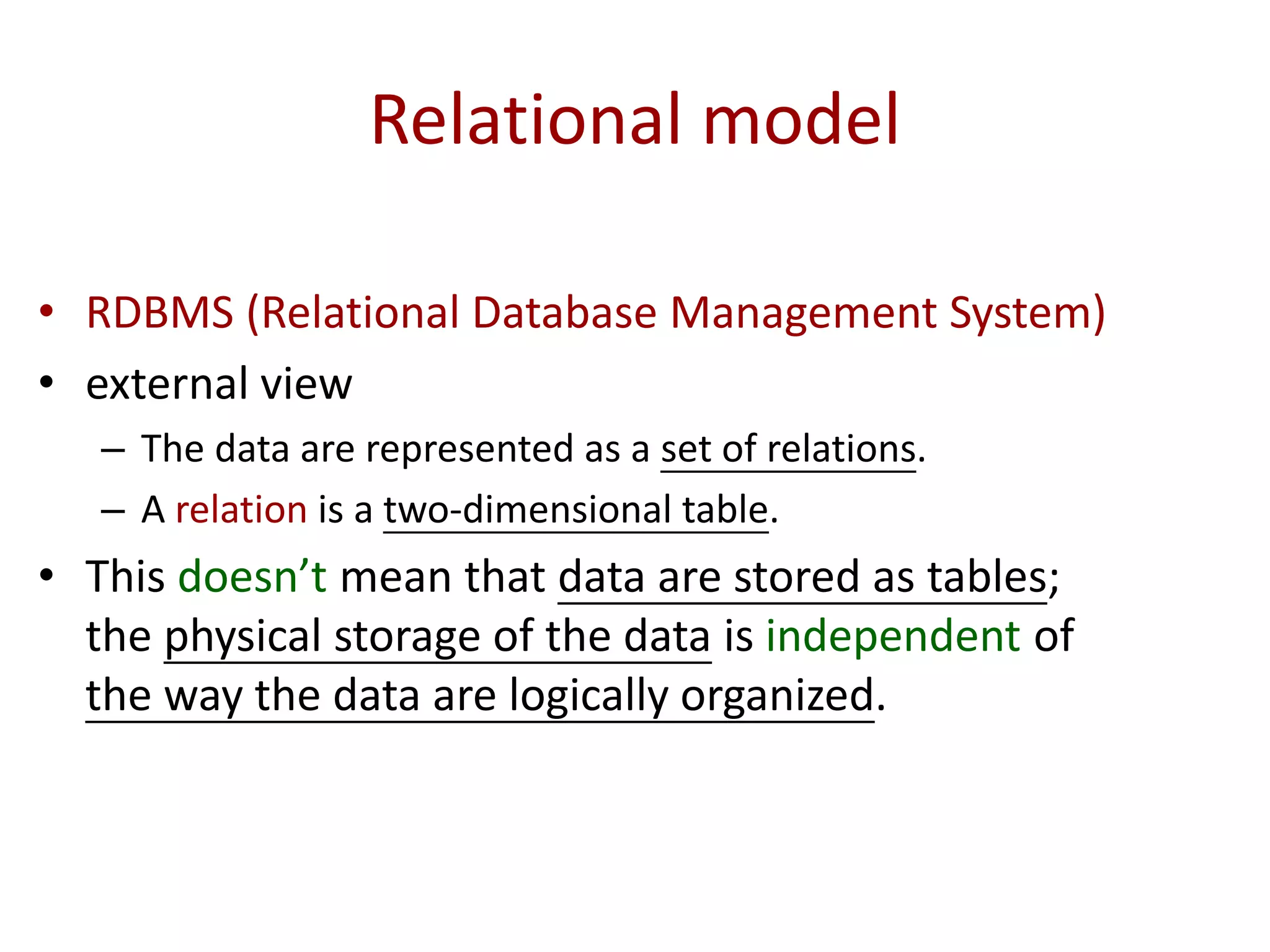 Relational model

• RDBMS (Relational Database Management System)
• external view
  – The data are represented as a set of relations.
  – A relation is a two-dimensional table.
• This doesn’t mean that data are stored as tables; the physical storage of the data is independent of the way the data are logically organized.